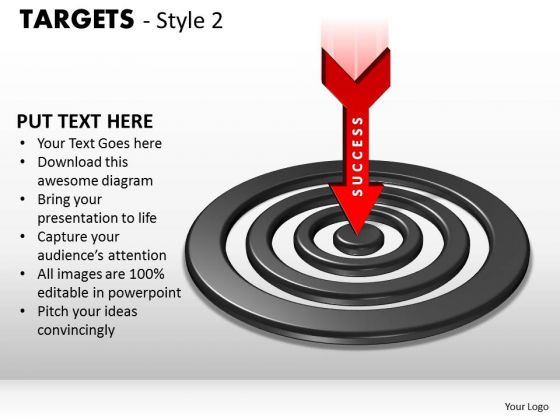 TARGETS - Style 2

PUT TEXT HERE
• Your Text Goes here
• Download this awesome diagram
• Bring your presentation to life
• Capture your audience's attention
• All images are 100% editable in powerpoint
• Pitch your ideas convincingly

SUCCESS

Your Logo